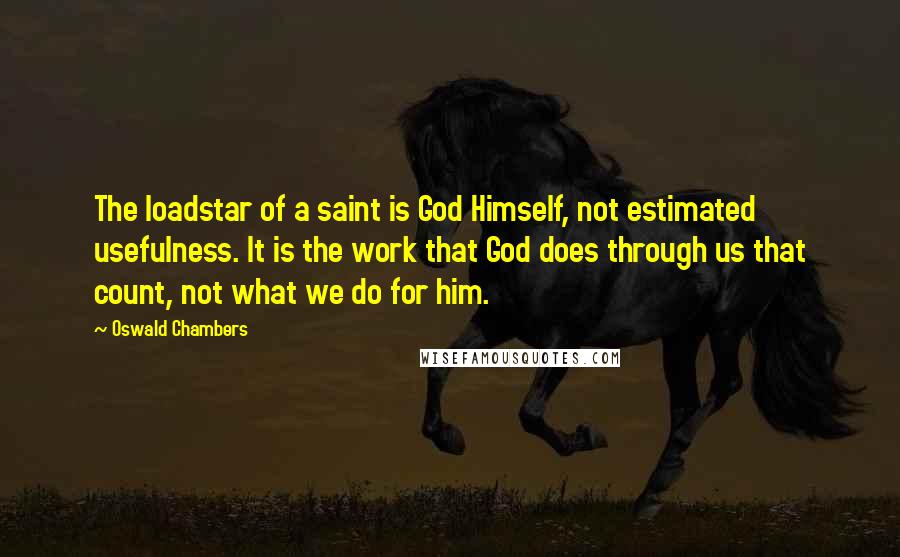 The loadstar of a saint is God Himself, not estimated usefulness. It is the work that God does through us that count, not what we do for him.

— Oswald Chambers

WISEFAMOUSQUOTES.COM